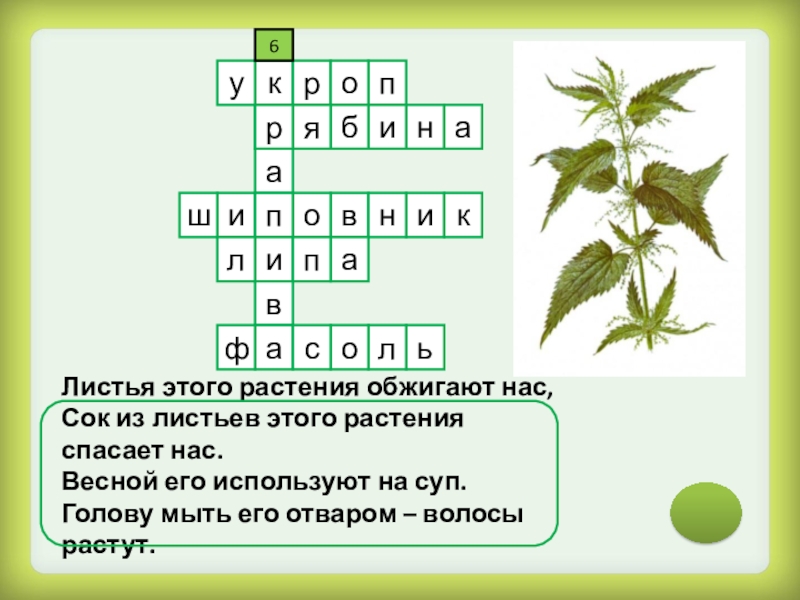 6

у к р о п
р я б и н а
а
ш и п о в н и к
л и п а
в
ф а с о л ь

Листья этого растения обжигают нас,
Сок из листьев этого растения спасает нас.
Весной его используют на суп.
Голову мыть его отваром – волосы растут.